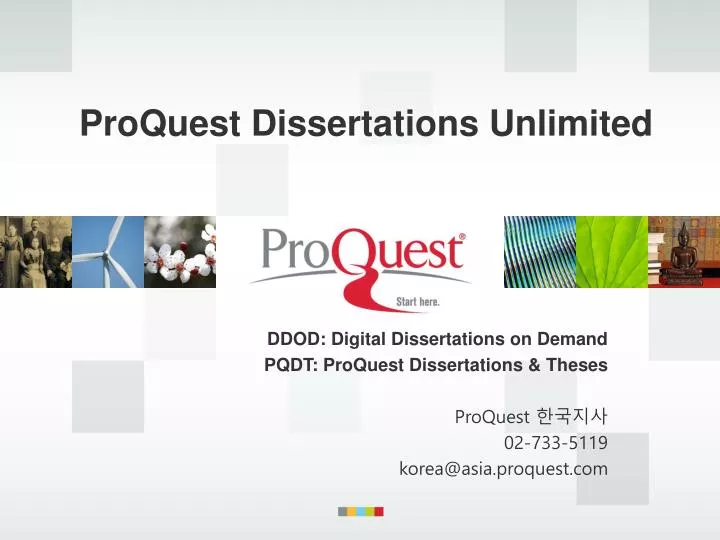 ProQuest Dissertations Unlimited

ProQuest®
Start here.

DDOD: Digital Dissertations on Demand
PQDT: ProQuest Dissertations & Theses

ProQuest 한국지사
02-733-5119
korea@asia.proquest.com